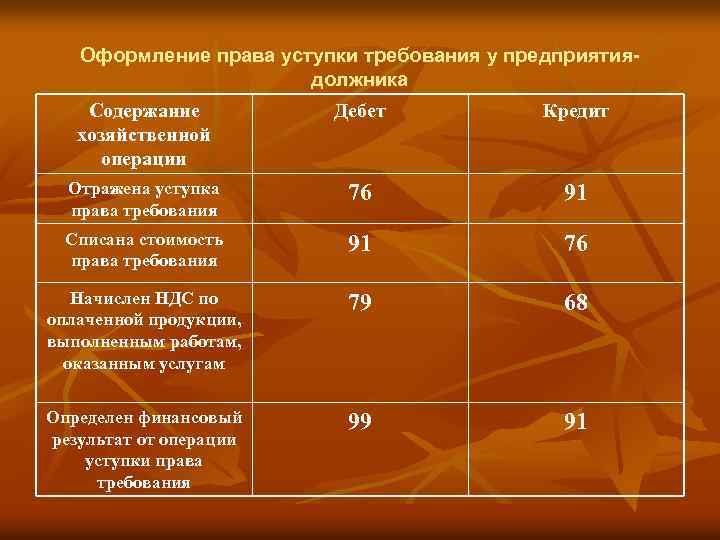 Оформление права уступки требования у предприятия-должника

| Содержание хозяйственной операции | Дебет | Кредит |
|---|---|---|
| Отражена уступка права требования | 76 | 91 |
| Списана стоимость права требования | 91 | 76 |
| Начислен НДС по оплаченной продукции, выполненным работам, оказанным услугам | 79 | 68 |
| Определен финансовый результат от операции уступки права требования | 99 | 91 |